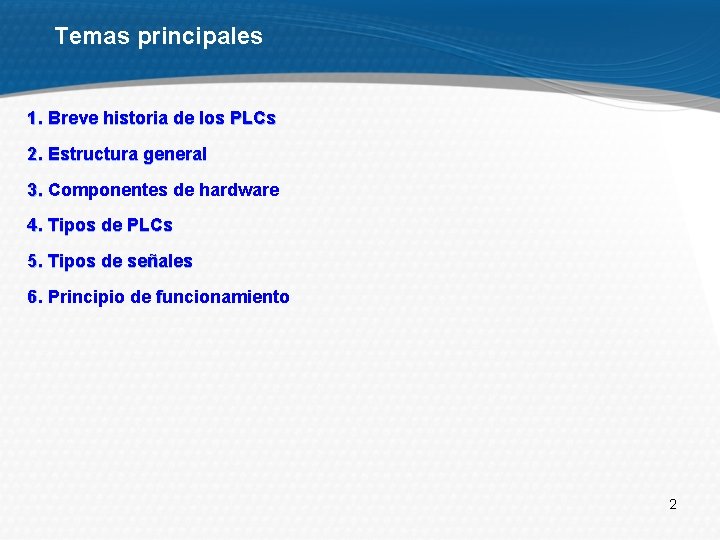 Temas principales

1. Breve historia de los PLCs

2. Estructura general

3. Componentes de hardware

4. Tipos de PLCs

5. Tipos de señales

6. Principio de funcionamiento

2